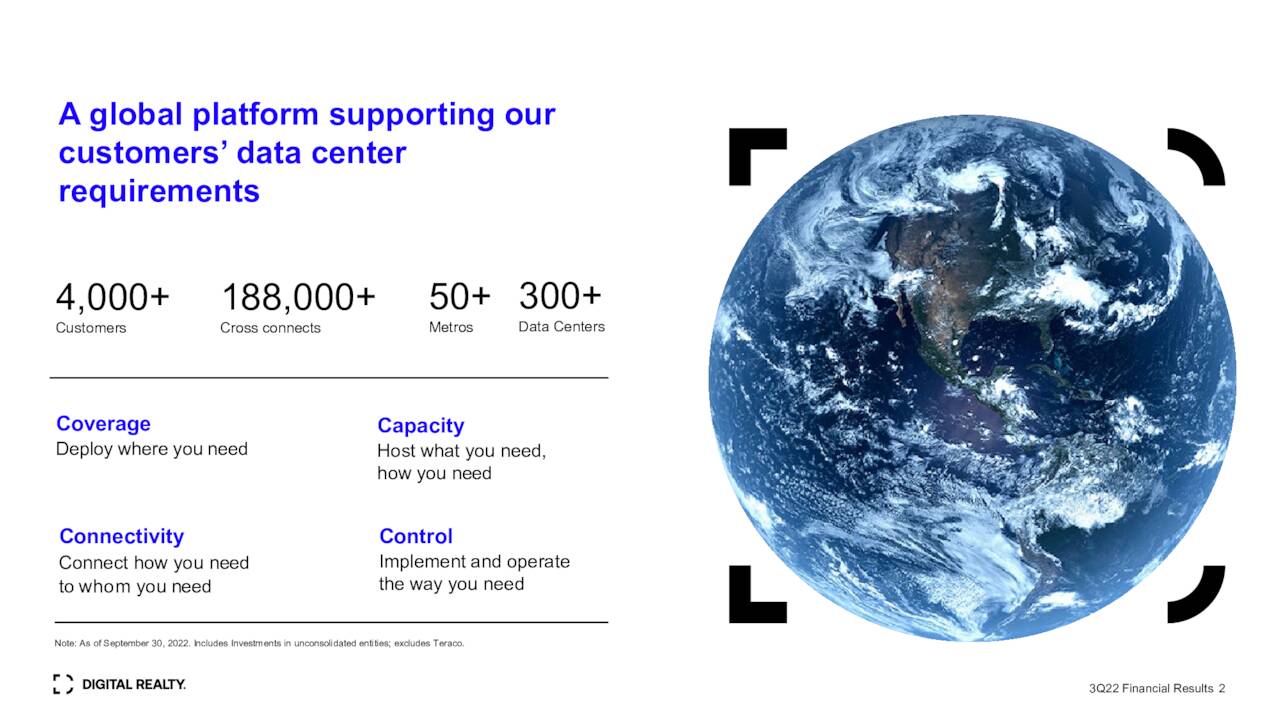 A global platform supporting our customers’ data center requirements

4,000+
Customers

188,000+
Cross connects

50+
Metros

300+
Data Centers

Coverage
Deploy where you need

Capacity
Host what you need, how you need

Connectivity
Connect how you need to whom you need

Control
Implement and operate the way you need

Note: As of September 30, 2022. Includes Investments in unconsolidated entities; excludes Teraco.

DIGITAL REALTY.

3Q22 Financial Results 2